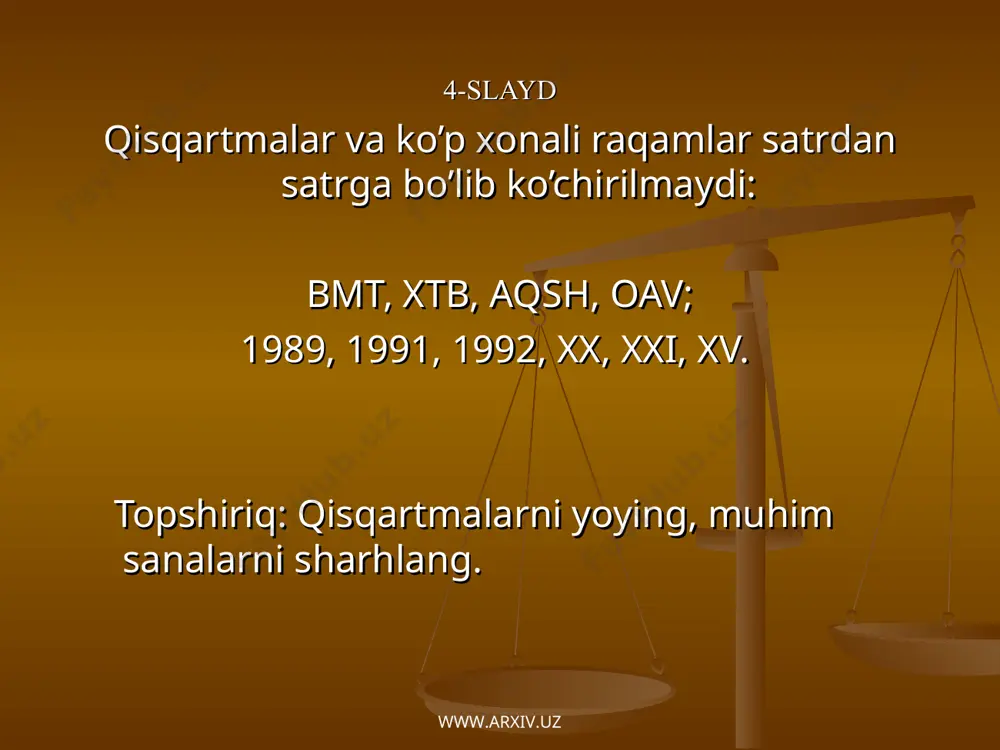 4-SLAYD

Qisqartmalar va ko’p xonali raqamlar satrdan satrga bo’lib ko’chirilmaydi:

BMT, XTB, AQSH, OAV;
1989, 1991, 1992, XX, XXI, XV.

Topshiriq: Qisqartmalarni yoying, muhim sanalarni sharhlang.

WWW.ARXIV.UZ